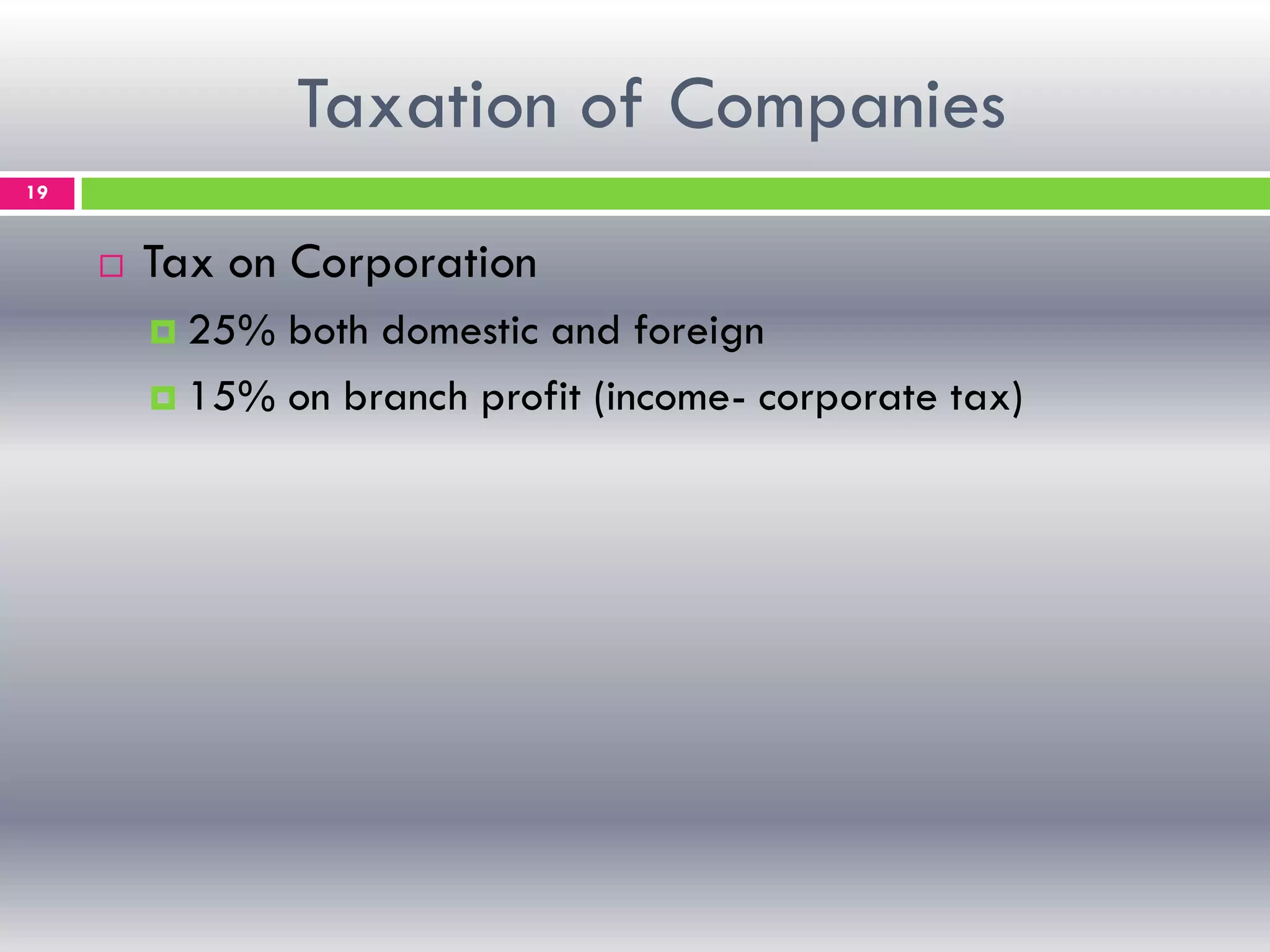 Taxation of Companies

19

Tax on Corporation

25% both domestic and foreign

15% on branch profit (income- corporate tax)